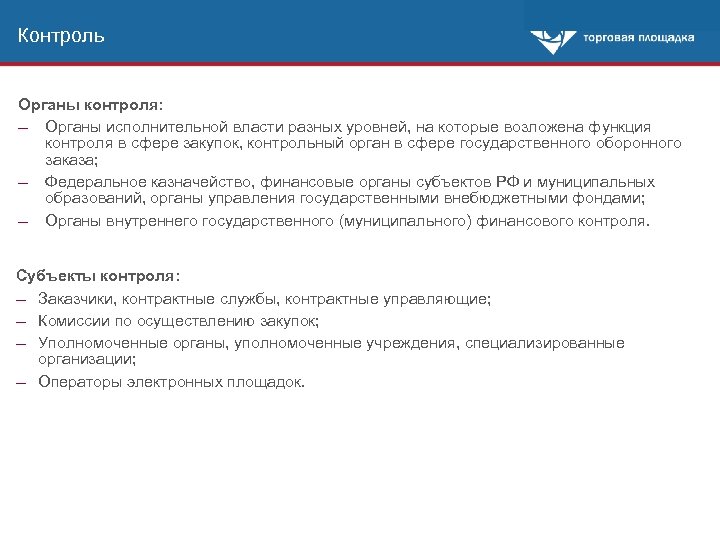 Контроль

торговая площадка

Органы контроля:

– Органы исполнительной власти разных уровней, на которые возложена функция контроля в сфере закупок, контрольный орган в сфере государственного оборонного заказа;

– Федеральное казначейство, финансовые органы субъектов РФ и муниципальных образований, органы управления государственными внебюджетными фондами;

– Органы внутреннего государственного (муниципального) финансового контроля.

Субъекты контроля:

– Заказчики, контрактные службы, контрактные управляющие;

– Комиссии по осуществлению закупок;

– Уполномоченные органы, уполномоченные учреждения, специализированные организации;

– Операторы электронных площадок.